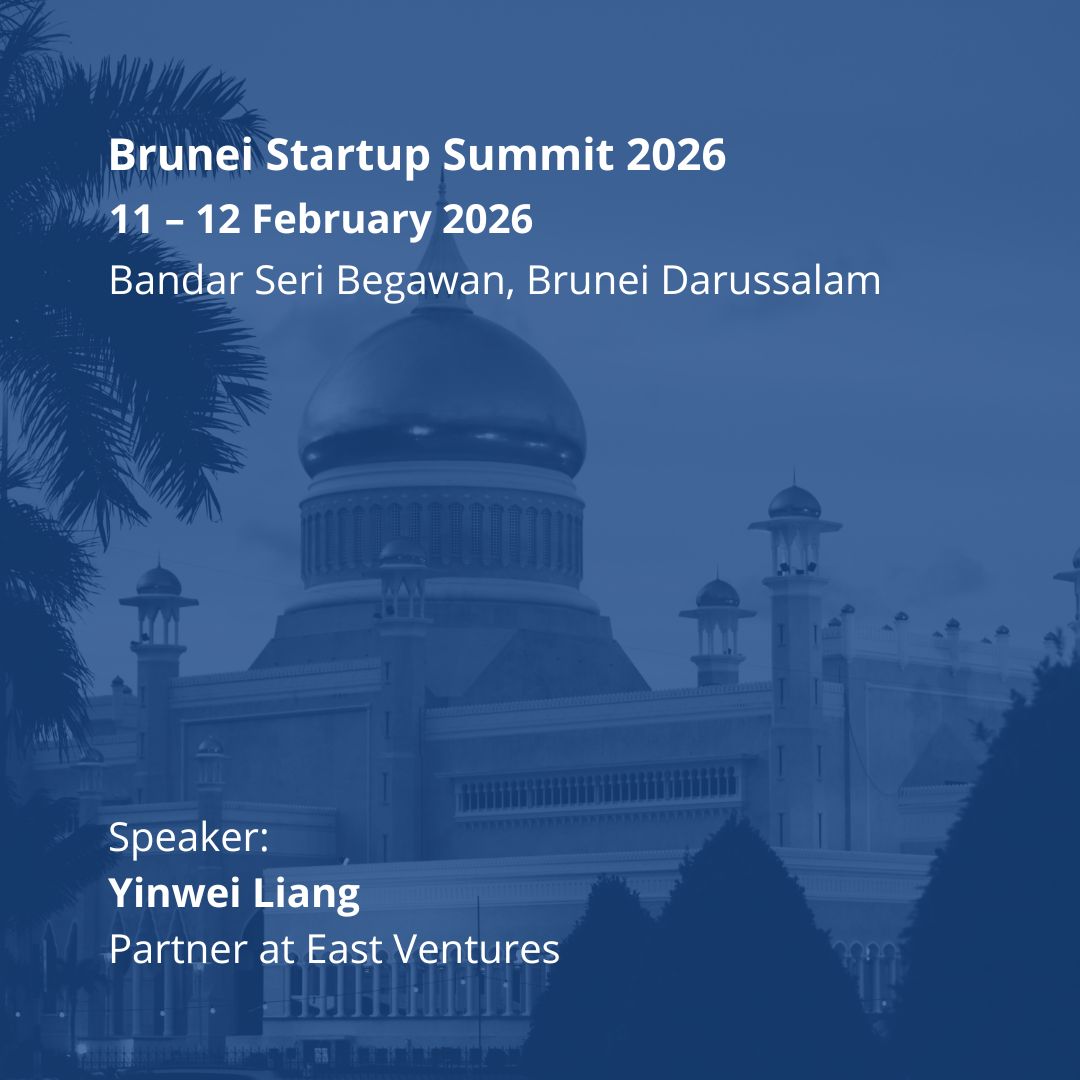 Brunei Startup Summit 2026
11 – 12 February 2026
Bandar Seri Begawan, Brunei Darussalam

Speaker:
Yinwei Liang
Partner at East Ventures